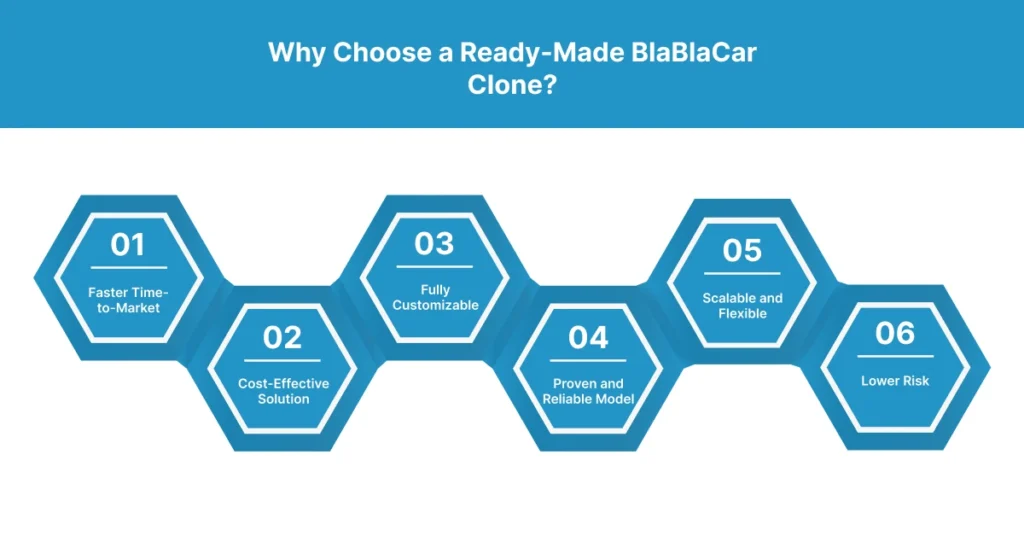 Why Choose a Ready-Made BlaBlaCar Clone?

01
Faster Time-to-Market

02
Cost-Effective Solution

03
Fully Customizable

04
Proven and Reliable Model

05
Scalable and Flexible

06
Lower Risk